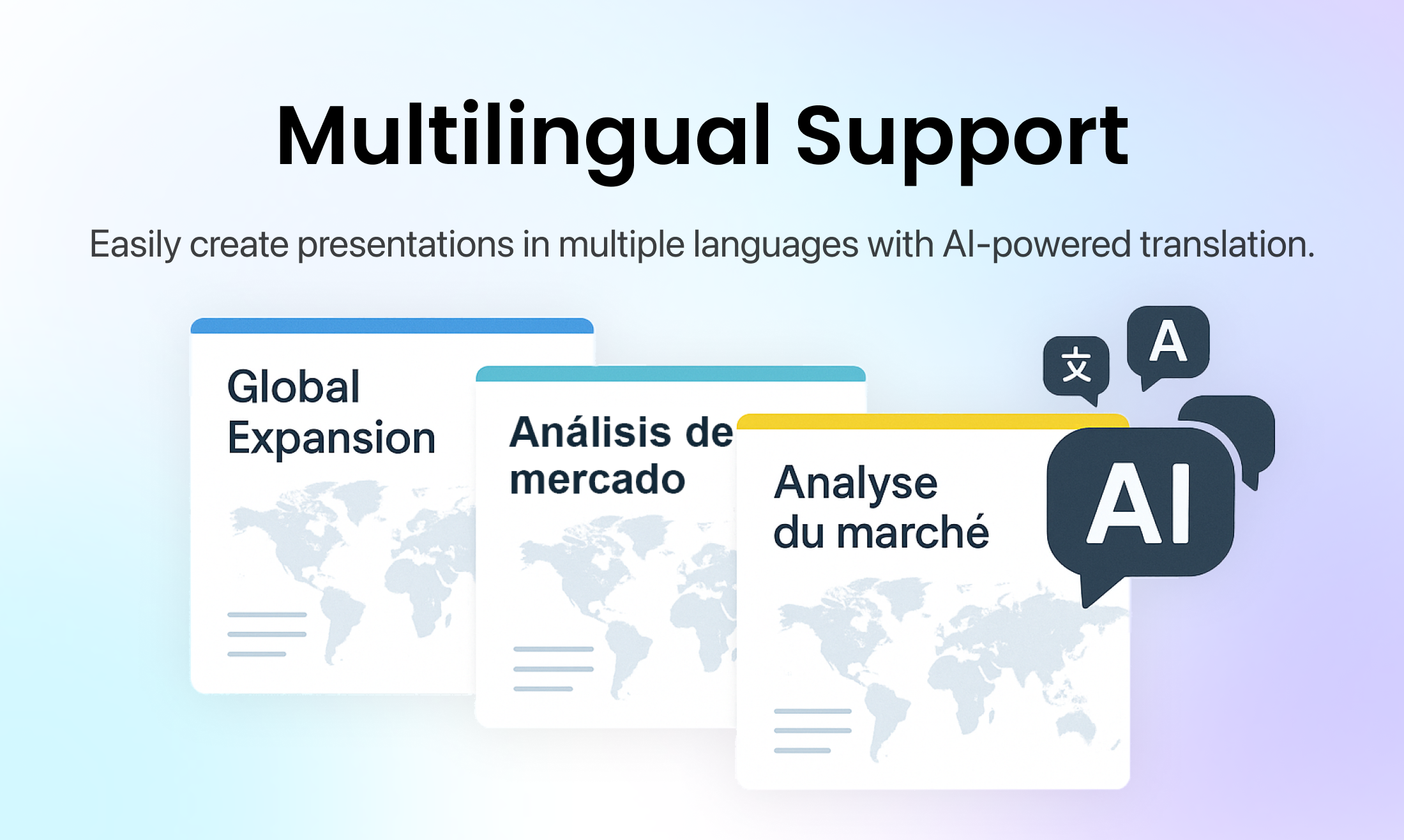 Multilingual Support

Easily create presentations in multiple languages with AI-powered translation.

Global Expansion

Análisis de mercado

Analyse du marché

文

A

AI